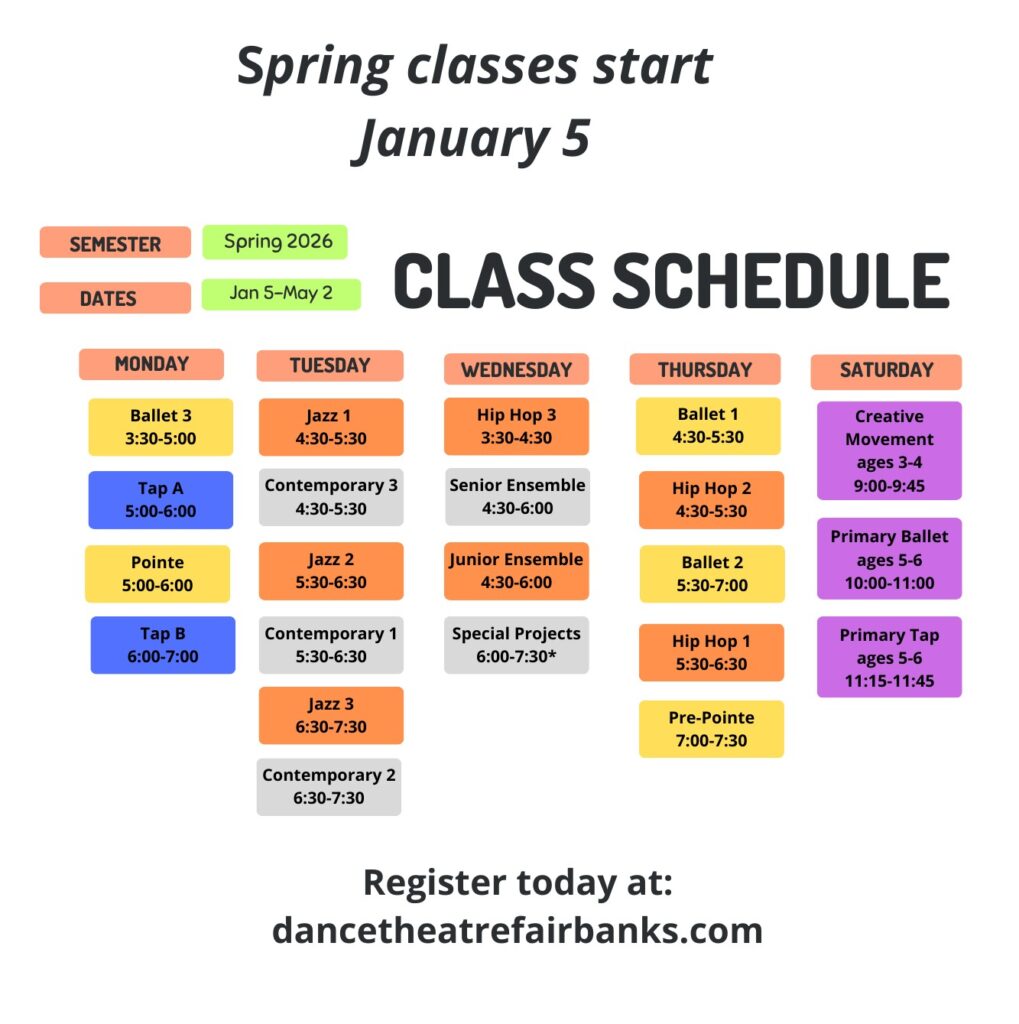 Spring classes start January 5

SEMESTER Spring 2026

DATES Jan 5–May 2

CLASS SCHEDULE

MONDAY

Ballet 3
3:30-5:00

Tap A
5:00-6:00

Pointe
5:00-6:00

Tap B
6:00-7:00

TUESDAY

Jazz 1
4:30-5:30

Contemporary 3
4:30-5:30

Jazz 2
5:30-6:30

Contemporary 1
5:30-6:30

Jazz 3
6:30-7:30

Contemporary 2
6:30-7:30

WEDNESDAY

Hip Hop 3
3:30-4:30

Senior Ensemble
4:30-6:00

Junior Ensemble
4:30-6:00

Special Projects
6:00-7:30*

THURSDAY

Ballet 1
4:30-5:30

Hip Hop 2
4:30-5:30

Ballet 2
5:30-7:00

Hip Hop 1
5:30-6:30

Pre-Pointe
7:00-7:30

SATURDAY

Creative Movement
ages 3-4
9:00-9:45

Primary Ballet
ages 5-6
10:00-11:00

Primary Tap
ages 5-6
11:15-11:45

Register today at:
dancetheatrefairbanks.com